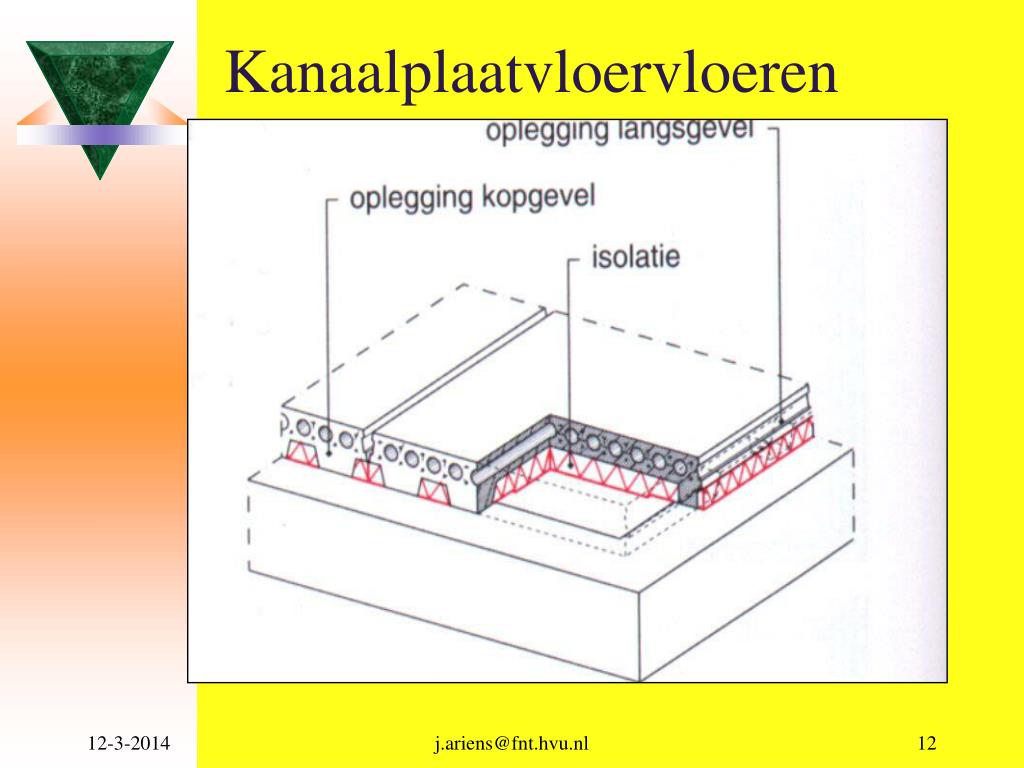 Kanaalplaatvloervloeren

oplegging langsgevel

oplegging kopgevel

isolatie

12-3-2014

j.ariens@fnt.hvu.nl

12